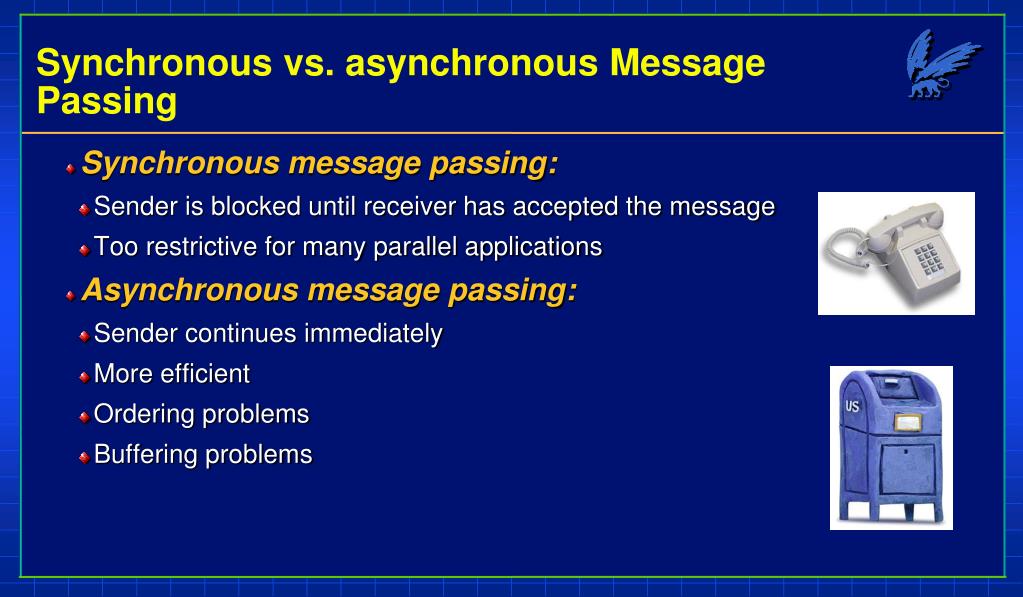 Synchronous vs. asynchronous Message Passing

Synchronous message passing:

Sender is blocked until receiver has accepted the message

Too restrictive for many parallel applications

Asynchronous message passing:

Sender continues immediately

More efficient

Ordering problems

Buffering problems

US